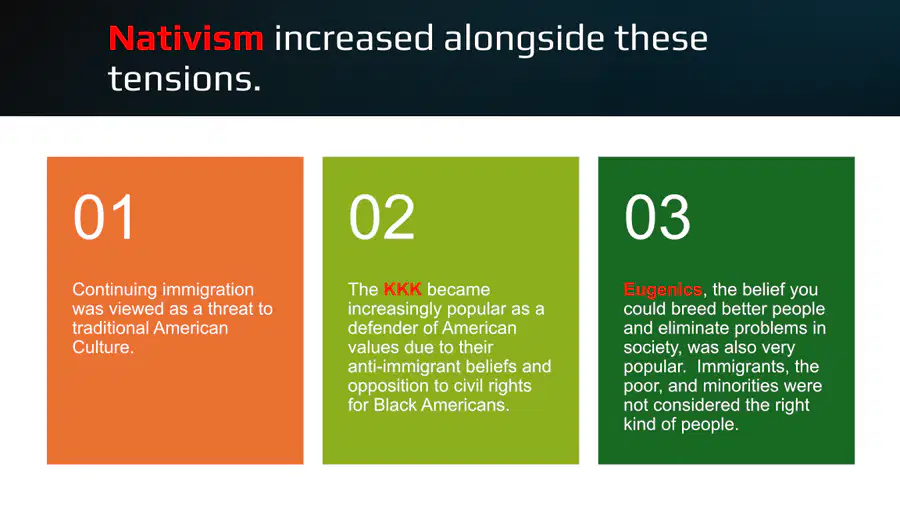 Nativism increased alongside these tensions.

01

Continuing immigration was viewed as a threat to traditional American Culture.

02

The KKK became increasingly popular as a defender of American values due to their anti-immigrant beliefs and opposition to civil rights for Black Americans.

03

Eugenics, the belief you could breed better people and eliminate problems in society, was also very popular. Immigrants, the poor, and minorities were not considered the right kind of people.